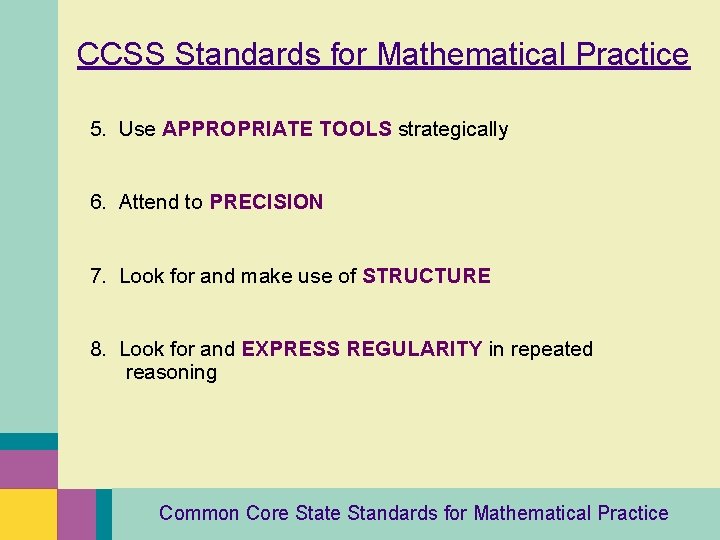 CCSS Standards for Mathematical Practice

5. Use APPROPRIATE TOOLS strategically

6. Attend to PRECISION

7. Look for and make use of STRUCTURE

8. Look for and EXPRESS REGULARITY in repeated reasoning

Common Core State Standards for Mathematical Practice